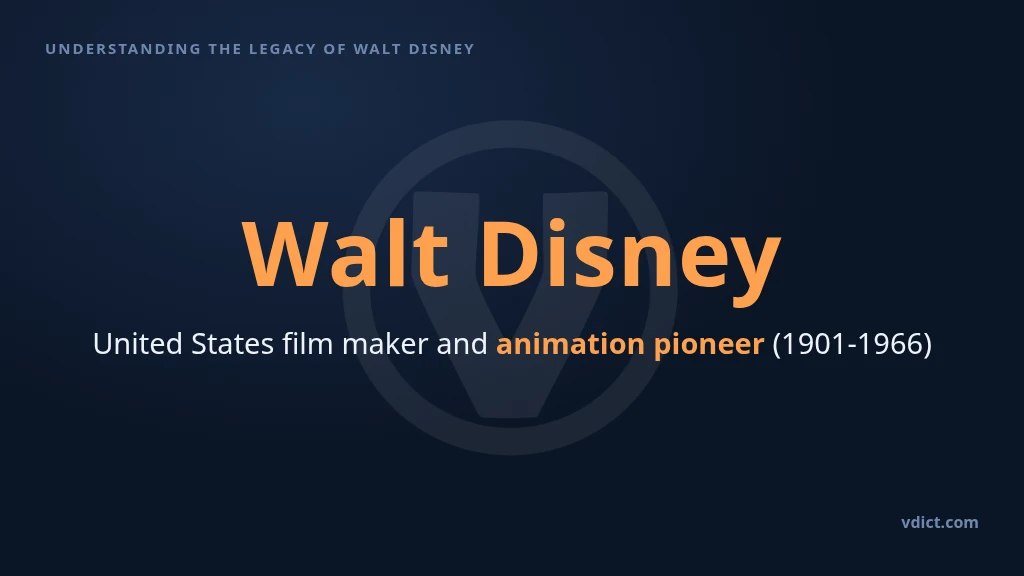 UNDERSTANDING THE LEGACY OF WALT DISNEY

Walt Disney

United States film maker and animation pioneer (1901-1966)

vdict.com